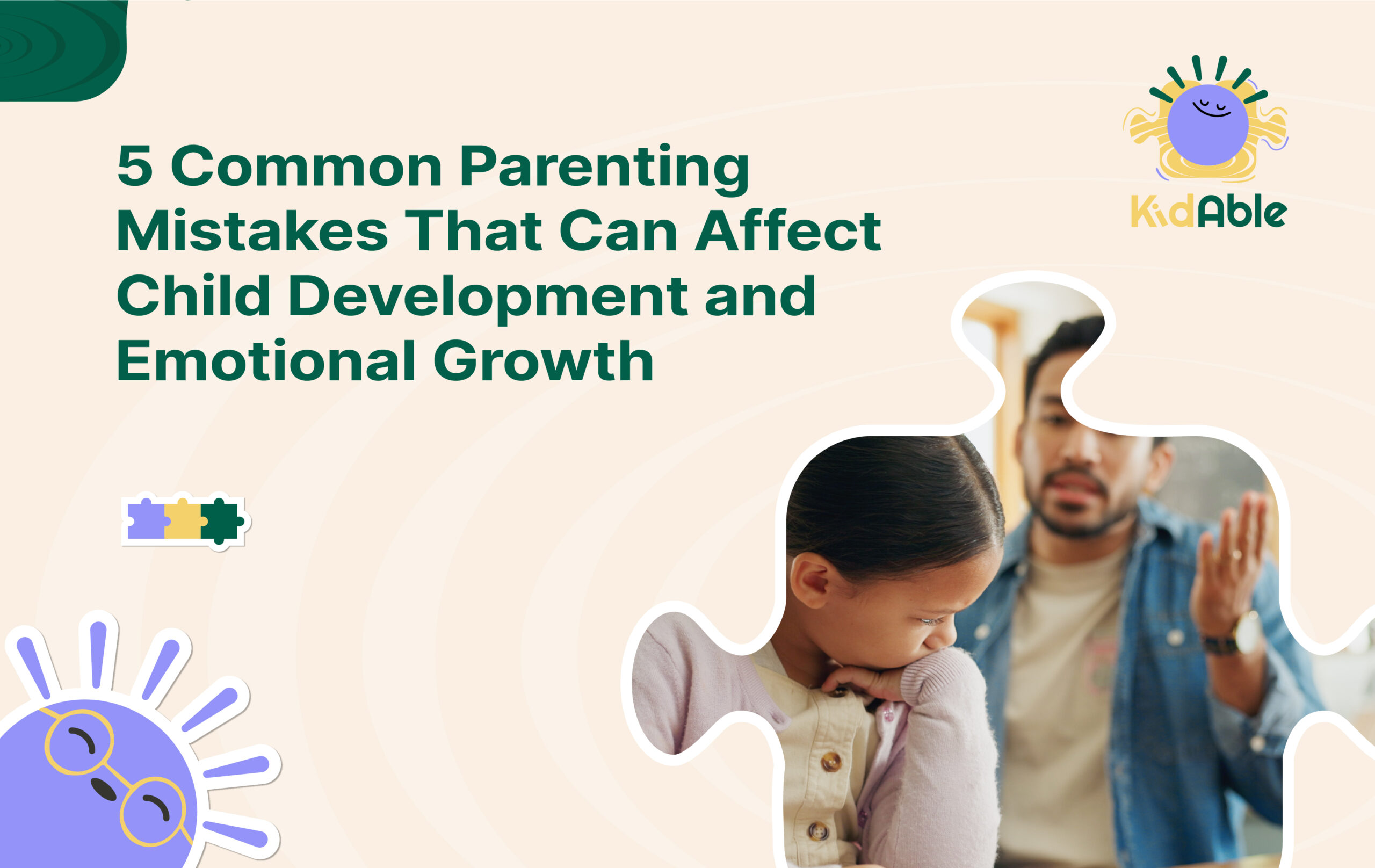 5 Common Parenting Mistakes That Can Affect Child Development and Emotional Growth

KidAble